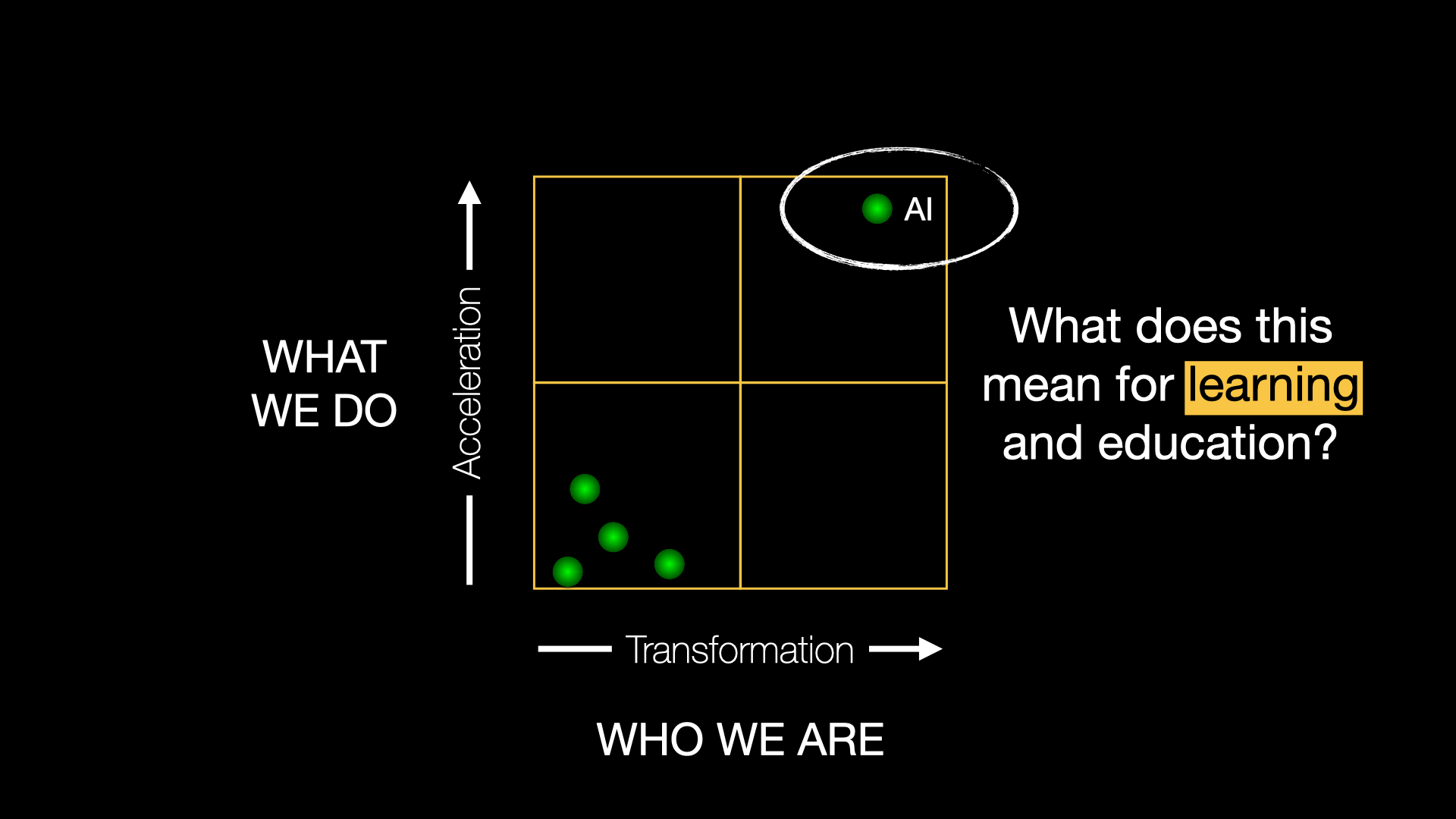 WHAT
WE DO

Acceleration

AI

What does this mean for learning and education?

Transformation

WHO WE ARE